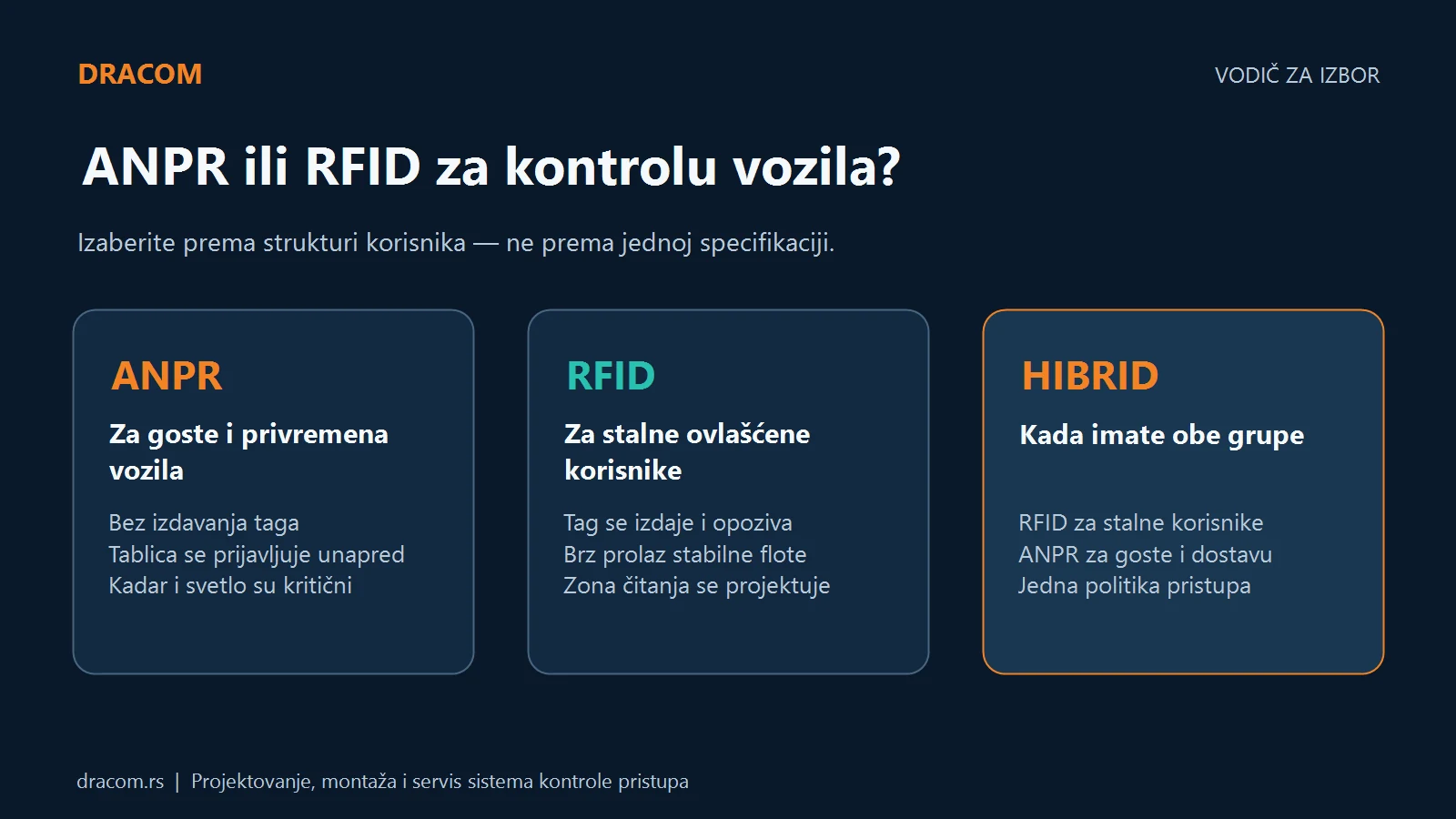 DRACOM

VODIČ ZA IZBOR

ANPR ili RFID za kontrolu vozila?

Izaberite prema strukturi korisnika — ne prema jednoj specifikaciji.

ANPR

Za goste i privremena vozila

Bez izdavanja taga
Tablica se prijavljuje unapred
Kadar i svetlo su kritični

RFID

Za stalne ovlašćene korisnike

Tag se izdaje i opoziva
Brz prolaz stabilne flote
Zona čitanja se projektuje

HIBRID

Kada imate obe grupe

RFID za stalne korisnike
ANPR za goste i dostavu
Jedna politika pristupa

dracom.rs | Projektovanje, montaža i servis sistema kontrole pristupa